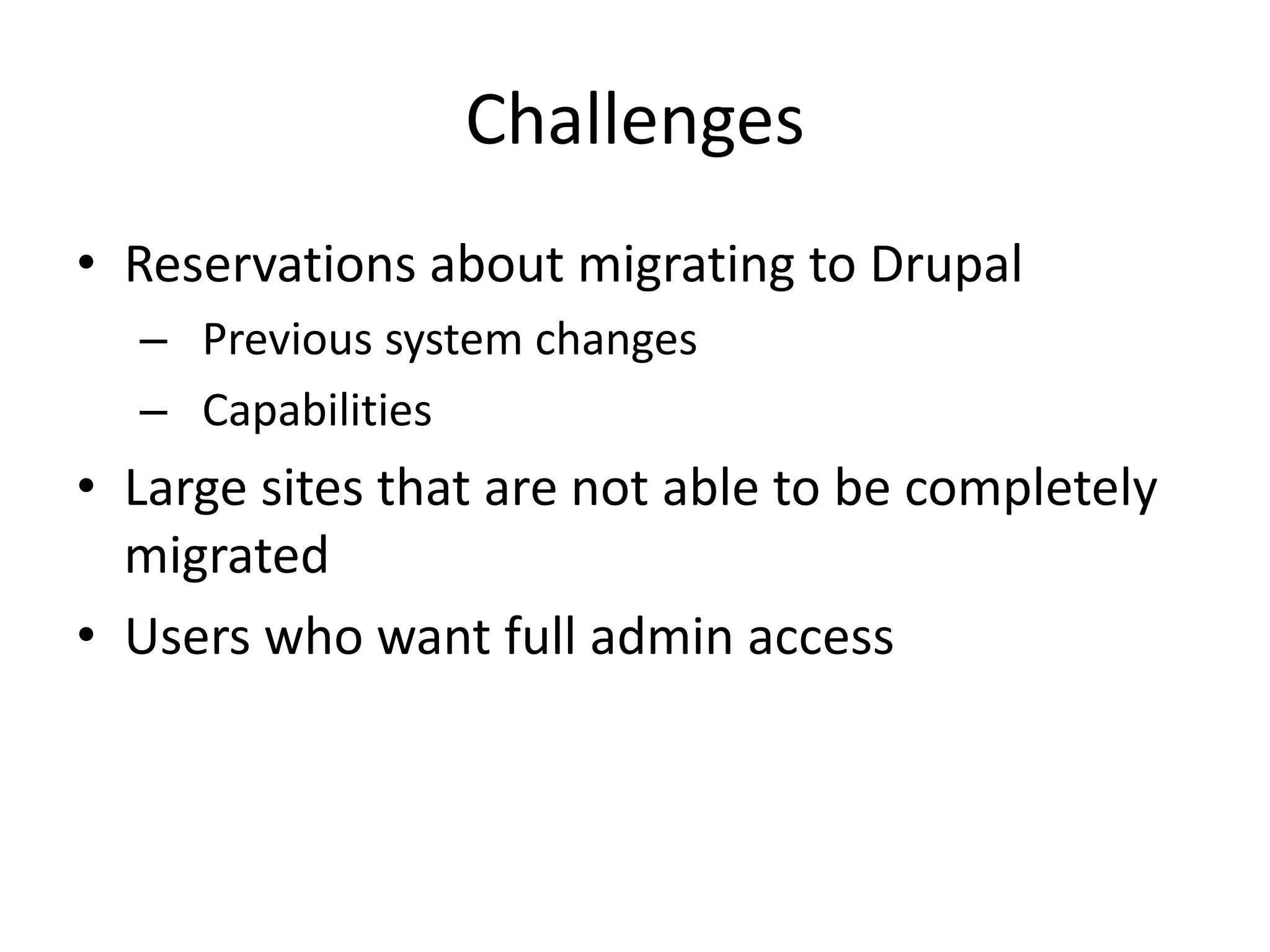 Challenges

• Reservations about migrating to Drupal
  – Previous system changes
  – Capabilities
• Large sites that are not able to be completely migrated
• Users who want full admin access